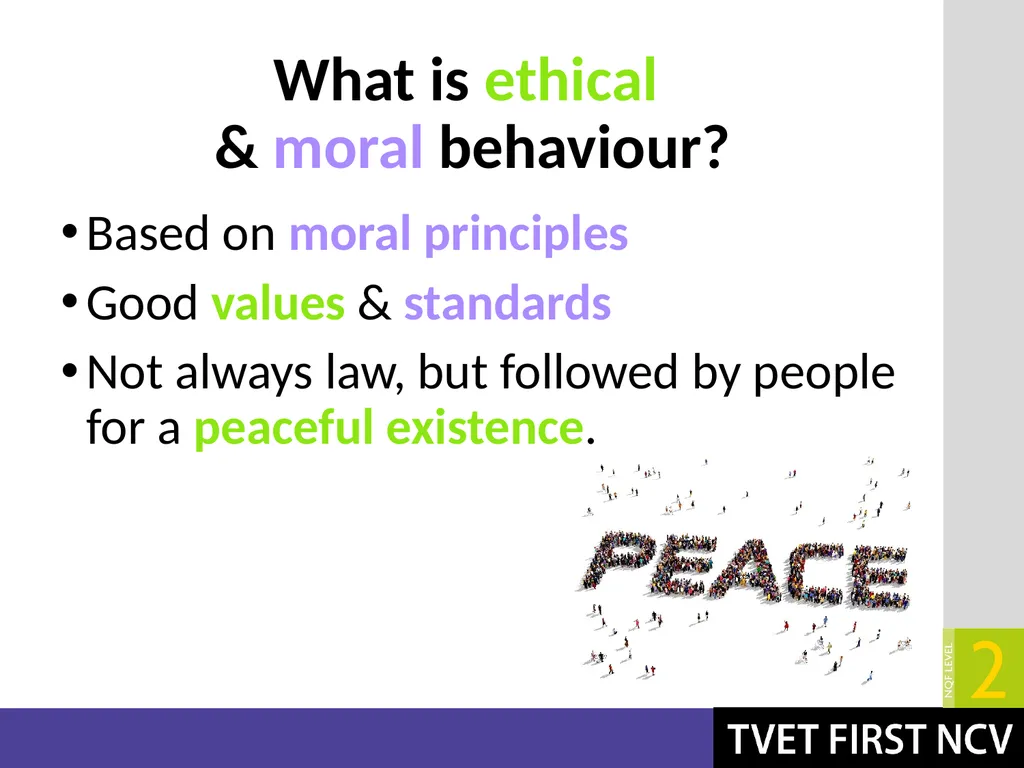 What is ethical
& moral behaviour?

• Based on moral principles
• Good values & standards
• Not always law, but followed by people for a peaceful existence.

PEACE

NQF LEVEL 2

TVET FIRST NCV